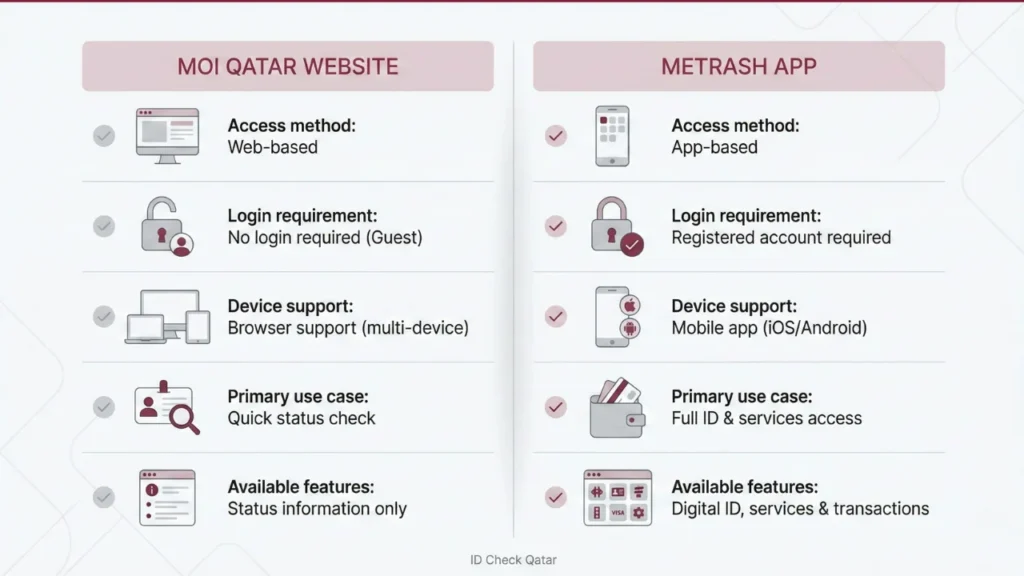 MOI QATAR WEBSITE

Access method:
Web-based

Login requirement:
No login required (Guest)

Device support:
Browser support (multi-device)

Primary use case:
Quick status check

Available features:
Status information only

METRASH APP

Access method:
App-based

Login requirement:
Registered account required

Device support:
Mobile app (iOS/Android)

Primary use case:
Full ID & services access

Available features:
Digital ID, services & transactions

VISA

ID Check Qatar